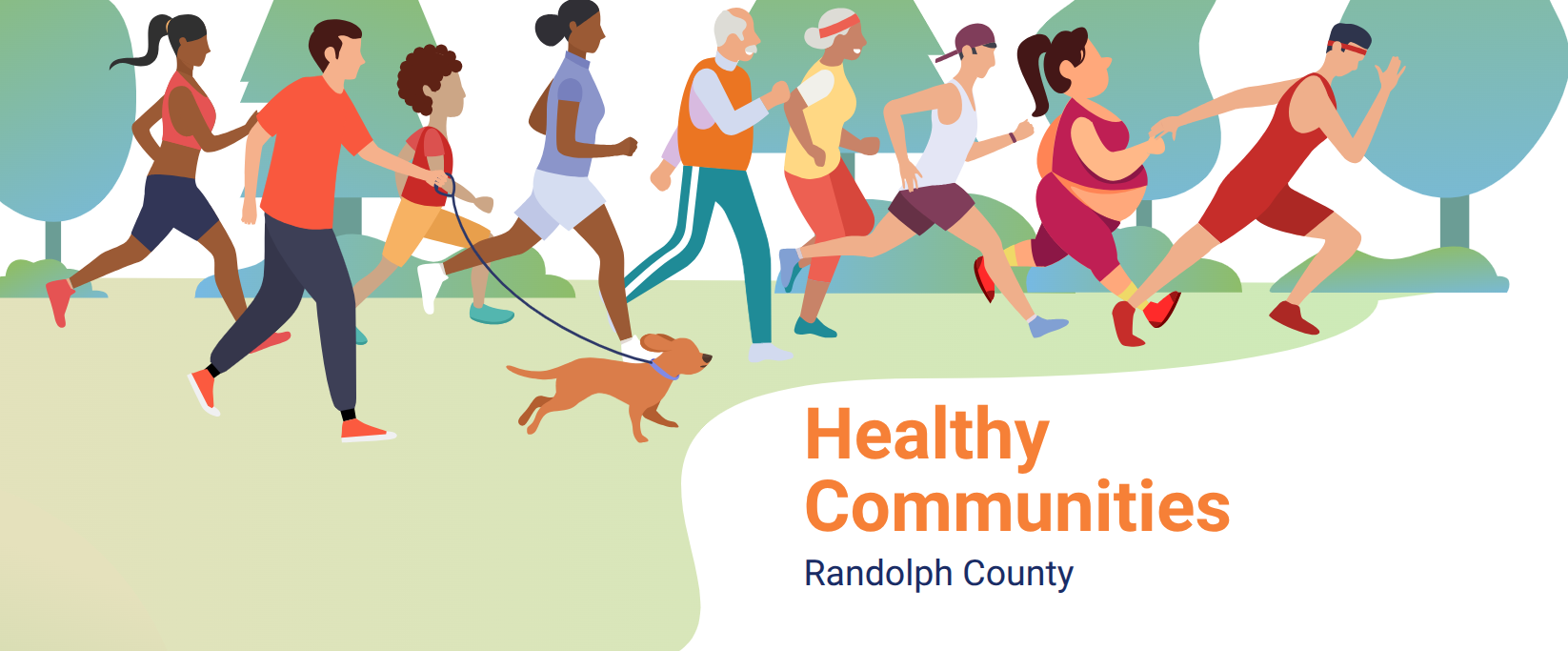 Healthy Communities

Randolph County